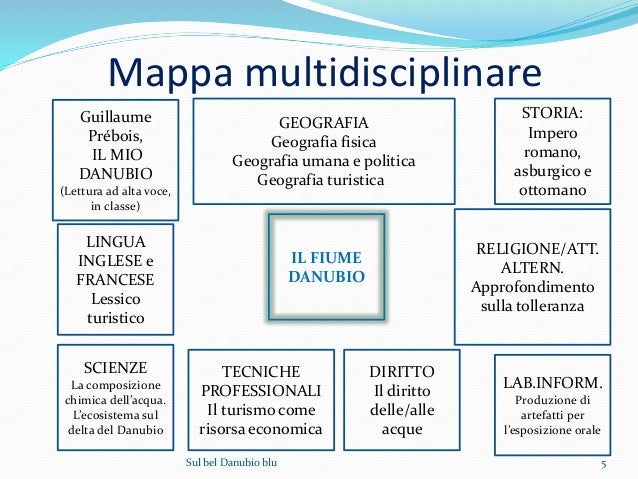 Mappa multidisciplinare

Guillaume Prébois, IL MIO DANUBIO
(Lettura ad alta voce, in classe)

GEOGRAFIA
Geografia fisica
Geografia umana e politica
Geografia turistica

STORIA:
Impero romano, asburgico e ottomano

LINGUA INGLESE e FRANCESE
Lessico turistico

IL FIUME DANUBIO

RELIGIONE/ATT. ALTERN.
Approfondimento sulla tolleranza

SCIENZE
La composizione chimica dell'acqua.
L'ecosistema sul delta del Danubio

TECNICHE PROFESSIONALI
Il turismo come risorsa economica

DIRITTO
Il diritto delle/alle acque

LAB.INFORM.
Produzione di artefatti per l'esposizione orale

Sul bel Danubio blu

5